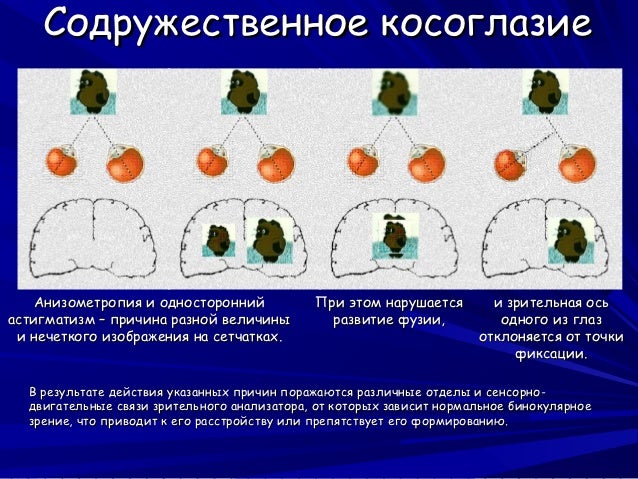 Содружественное косоглазие

Анизометропия и односторонний астигматизм – причина разной величины и нечеткого изображения на сетчатках.

При этом нарушается развитие фузии,

и зрительная ось одного из глаз отклоняется от точки фиксации.

В результате действия указанных причин поражаются различные отделы и сенсорно-двигательные связи зрительного анализатора, от которых зависит нормальное бинокулярное зрение, что приводит к его расстройству или препятствует его формированию.